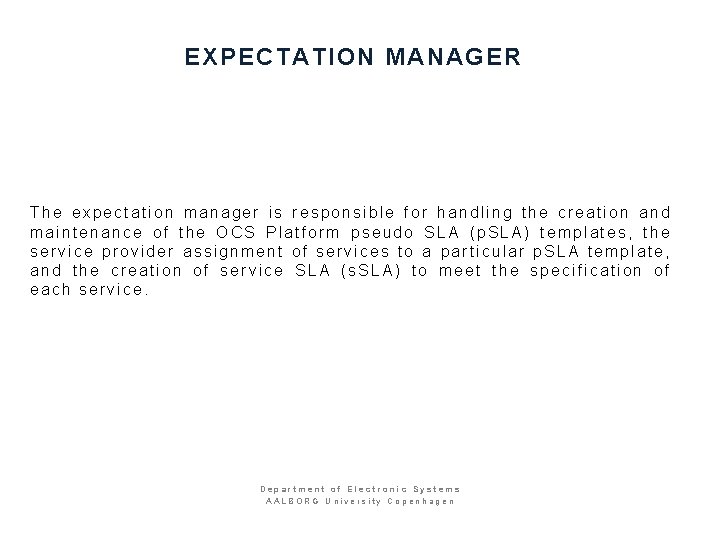 EXPECTATION MANAGER

The expectation manager is responsible for handling the creation and maintenance of the OCS Platform pseudo SLA (pSLA) templates, the service provider assignment of services to a particular pSLA template, and the creation of service SLA (sSLA) to meet the specification of each service.

Department of Electronic Systems
AALBORG University Copenhagen